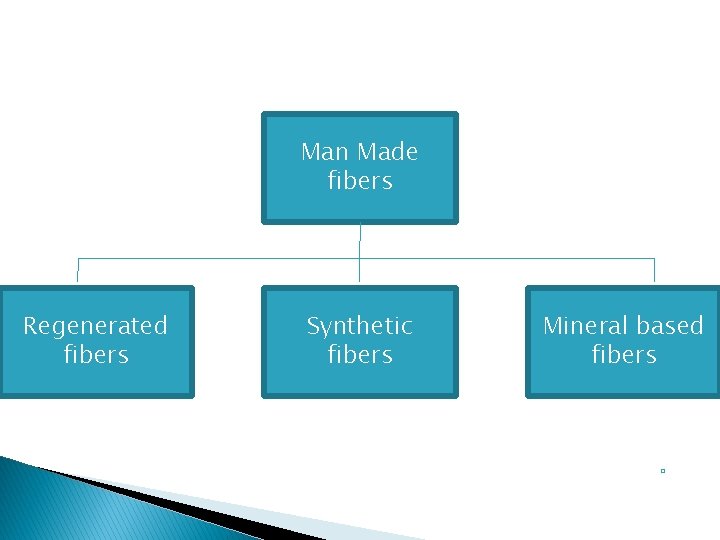 Man Made fibers

Regenerated fibers

Synthetic fibers

Mineral based fibers